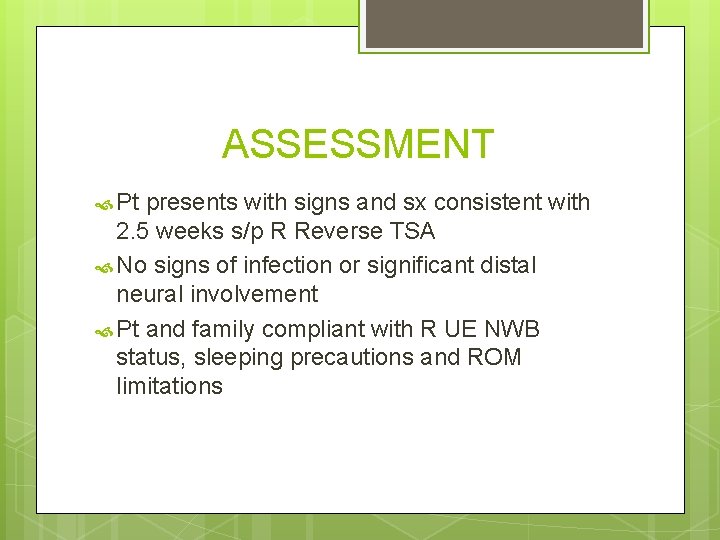 ASSESSMENT

Pt presents with signs and sx consistent with 2.5 weeks s/p R Reverse TSA

No signs of infection or significant distal neural involvement

Pt and family compliant with R UE NWB status, sleeping precautions and ROM limitations